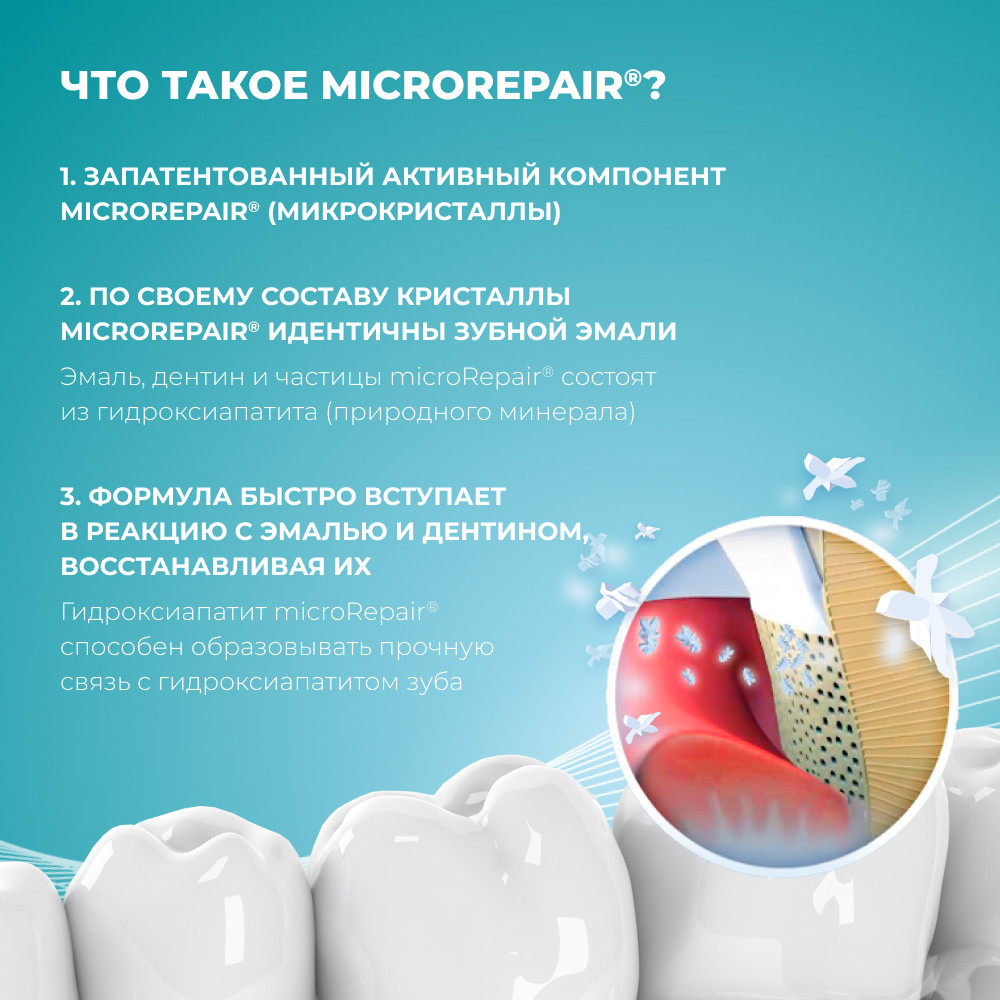 ЧТО ТАКОЕ MICROREPAIR®?

1. ЗАПАТЕНТОВАННЫЙ АКТИВНЫЙ КОМПОНЕНТ MICROREPAIR® (МИКРОКРИСТАЛЛЫ)

2. ПО СВОЕМУ СОСТАВУ КРИСТАЛЛЫ MICROREPAIR® ИДЕНТИЧНЫ ЗУБНОЙ ЭМАЛИ

Эмаль, дентин и частицы microRepair® состоят из гидроксиапатита (природного минерала)

3. ФОРМУЛА БЫСТРО ВСТУПАЕТ В РЕАКЦИЮ С ЭМАЛЬЮ И ДЕНТИНОМ, ВОССТАНАВЛИВАЯ ИХ

Гидроксиапатит microRepair® способен образовывать прочную связь с гидроксиапатитом зуба